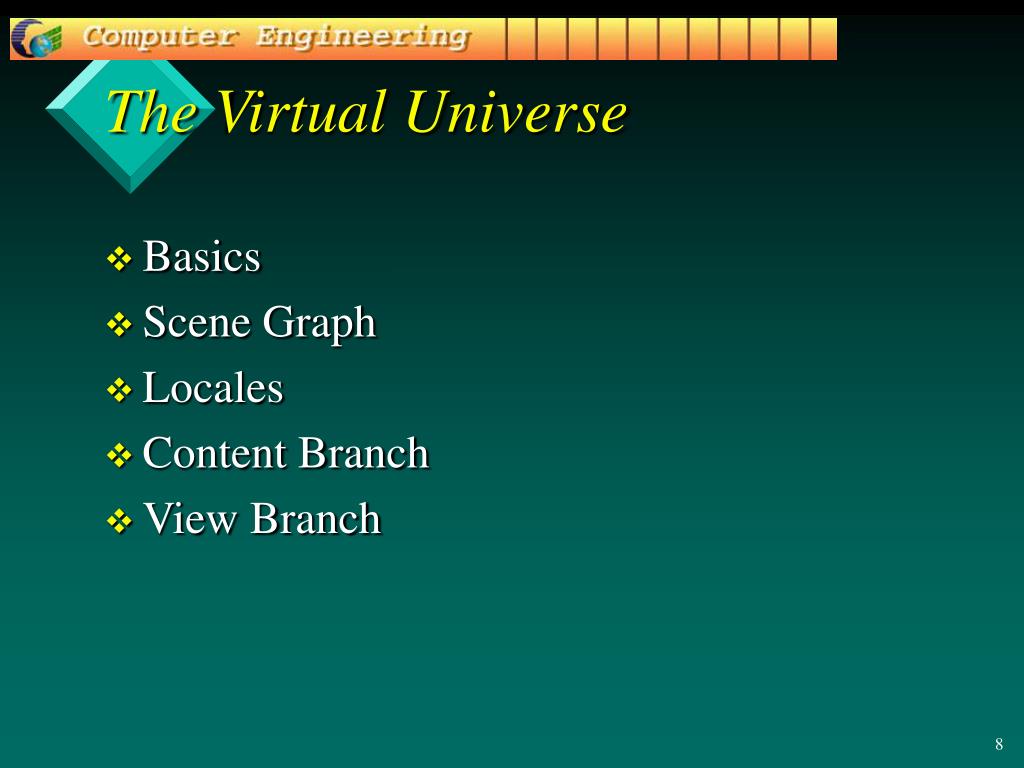 Computer Engineering

The Virtual Universe

❖ Basics
❖ Scene Graph
❖ Locales
❖ Content Branch
❖ View Branch

8